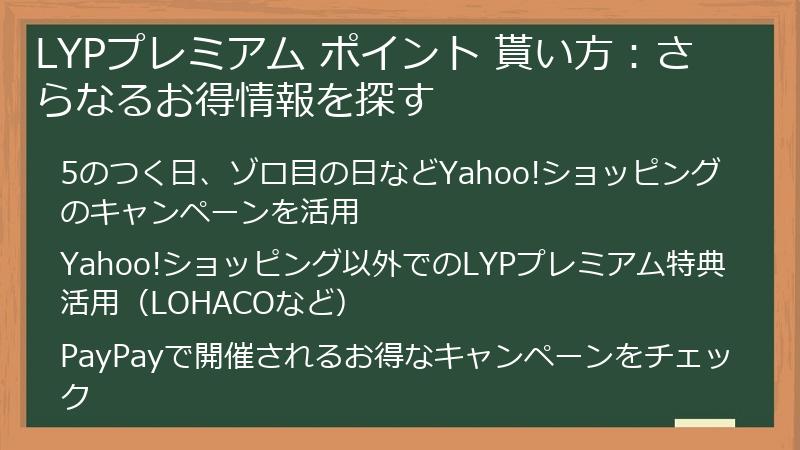 LYPプレミアム ポイント 貰い方：さらなるお得情報を探す

5のつく日、ゾロ目の日などYahoo!ショッピングのキャンペーンを活用

Yahoo!ショッピング以外でのLYPプレミアム特典活用（LOHACOなど）

PayPayで開催されるお得なキャンペーンをチェック